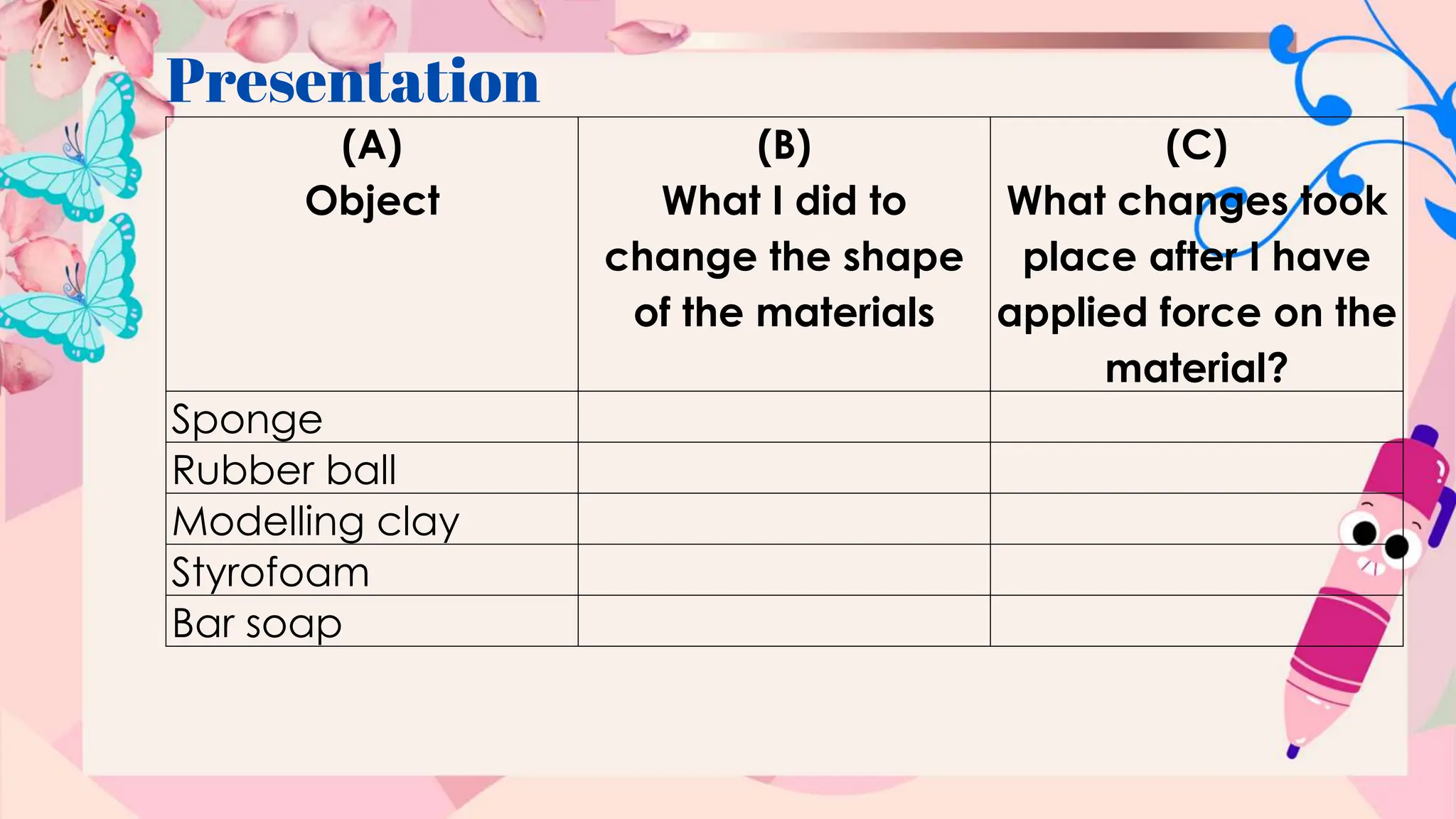 Presentation

| (A) Object | (B) What I did to change the shape of the materials | (C) What changes took place after I have applied force on the material? |
|---|---|---|
| Sponge | | |
| Rubber ball | | |
| Modelling clay | | |
| Styrofoam | | |
| Bar soap | | |